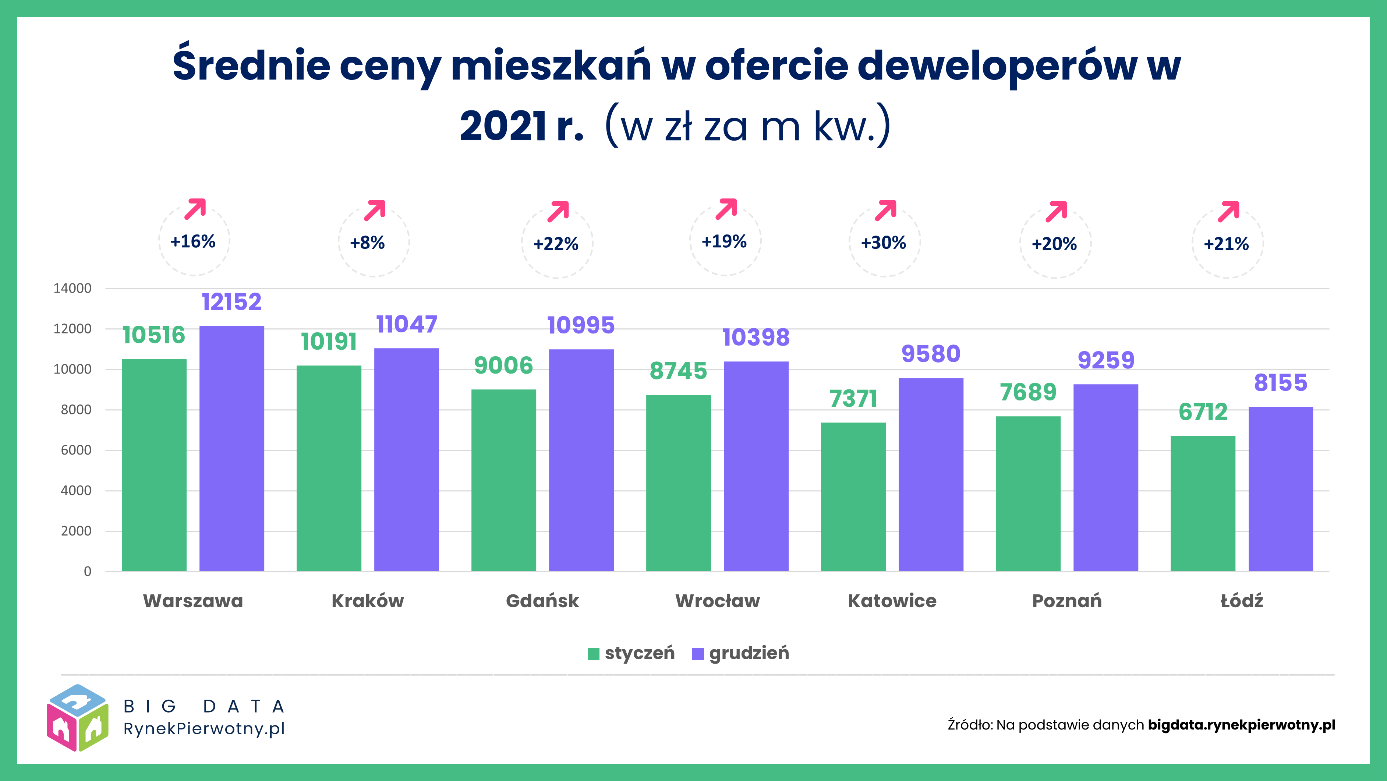 Średnie ceny mieszkań w ofercie deweloperów w 2021 r. (w zł za m kw.)

+16% +8% +22% +19% +30% +20% +21%

14000
12000
10000
8000
6000
4000
2000
0

10516 12152
10191 11047
9006 10995
8745 10398
7371 9580
7689 9259
6712 8155

Warszawa Kraków Gdańsk Wrocław Katowice Poznań Łódź

styczeń grudzień

BIG DATA
RynekPierwotny.pl

Źródło: Na podstawie danych bigdata.rynekpierwotny.pl